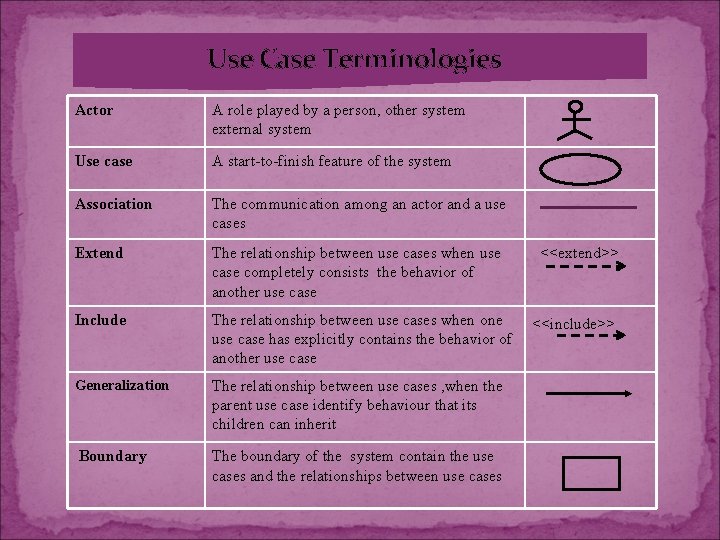 Use Case Terminologies

| Actor | A role played by a person, other system external system | |
|---|---|---|
| Use case | A start-to-finish feature of the system | |
| Association | The communication among an actor and a use cases | |
| Extend | The relationship between use cases when use case completely consists the behavior of another use case | <<extend>> |
| Include | The relationship between use cases when one use case has explicitly contains the behavior of another use case | <<include>> |
| Generalization | The relationship between use cases ,when the parent use case identify behaviour that its children can inherit | |
| Boundary | The boundary of the system contain the use cases and the relationships between use cases | |